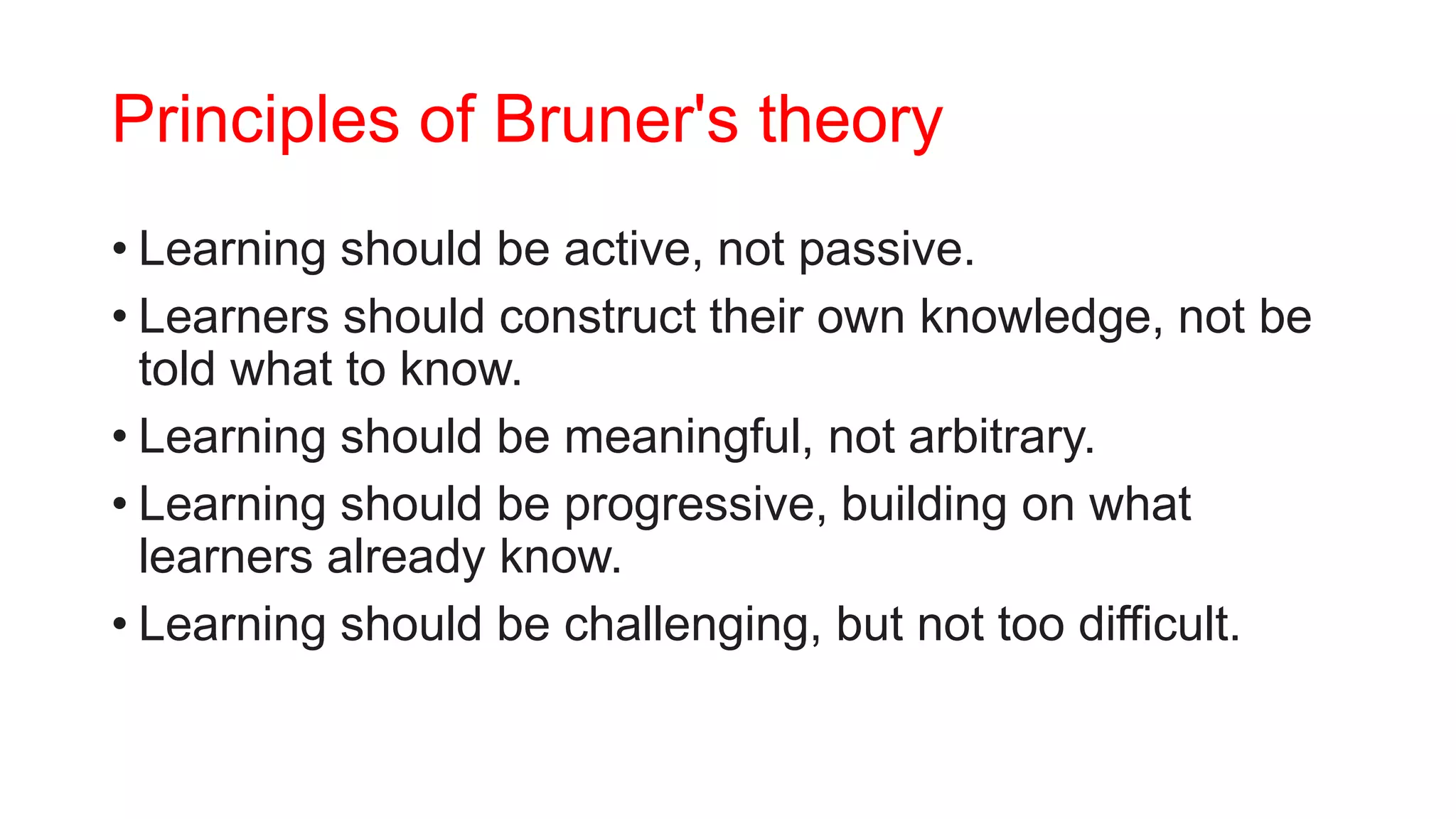 Principles of Bruner's theory

• Learning should be active, not passive.
• Learners should construct their own knowledge, not be told what to know.
• Learning should be meaningful, not arbitrary.
• Learning should be progressive, building on what learners already know.
• Learning should be challenging, but not too difficult.